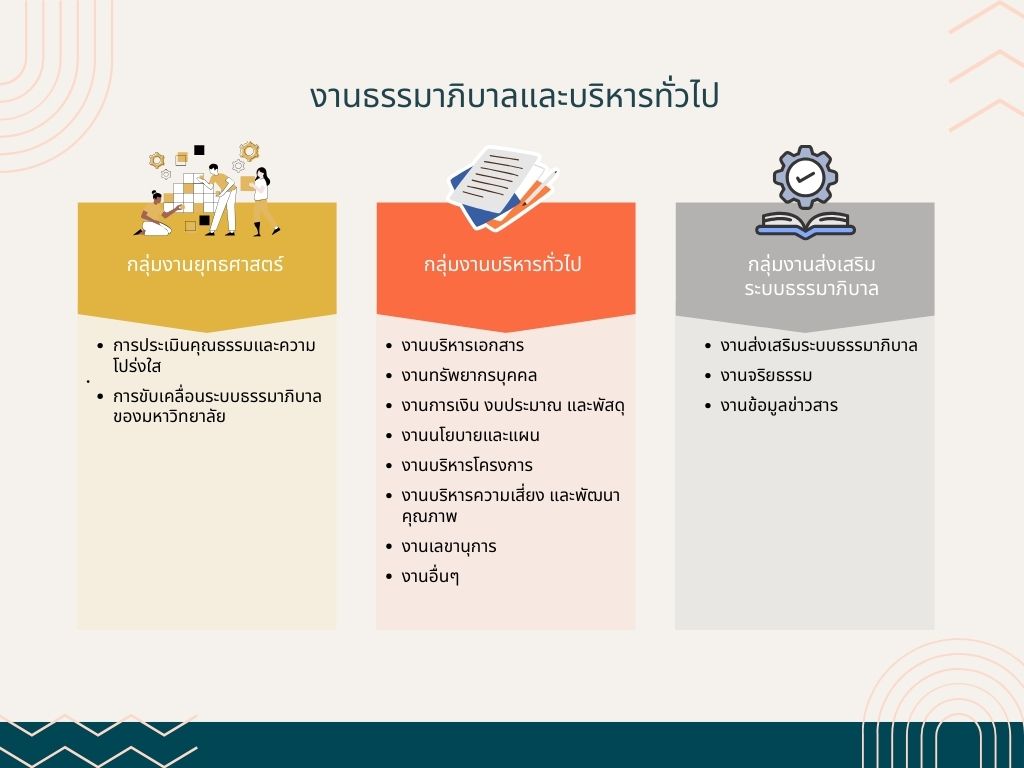 งานธรรมาภิบาลและบริหารทั่วไป

กลุ่มงานยุทธศาสตร์

- การประเมินคุณธรรมและความโปร่งใส
- การขับเคลื่อนระบบธรรมาภิบาลของมหาวิทยาลัย

กลุ่มงานบริหารทั่วไป

- งานบริหารเอกสาร
- งานทรัพยากรบุคคล
- งานการเงิน งบประมาณ และพัสดุ
- งานนโยบายและแผน
- งานบริหารโครงการ
- งานบริหารความเสี่ยง และพัฒนาคุณภาพ
- งานเลขานุการ
- งานอื่นๆ

กลุ่มงานส่งเสริมระบบธรรมาภิบาล

- งานส่งเสริมระบบธรรมาภิบาล
- งานจริยธรรม
- งานข้อมูลข่าวสาร